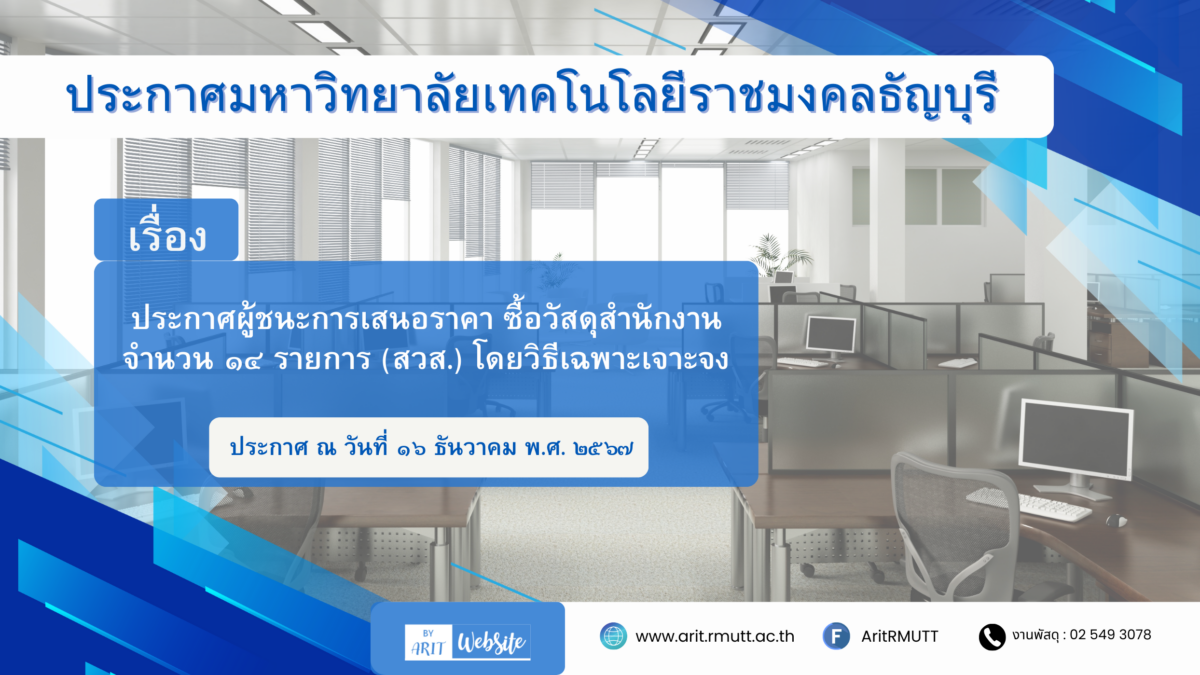 ประกาศมหาวิทยาลัยเทคโนโลยีราชมงคลธัญบุรี

เรื่อง

ประกาศผู้ชนะการเสนอราคา ซื้อวัสดุสำนักงาน จำนวน ๑๔ รายการ (สวส.) โดยวิธีเฉพาะเจาะจง

ประกาศ ณ วันที่ ๑๖ ธันวาคม พ.ศ. ๒๕๖๗

BY ARIT Website

www.arit.rmutt.ac.th

AritRMUTT

งานพัสดุ : 02 549 3078